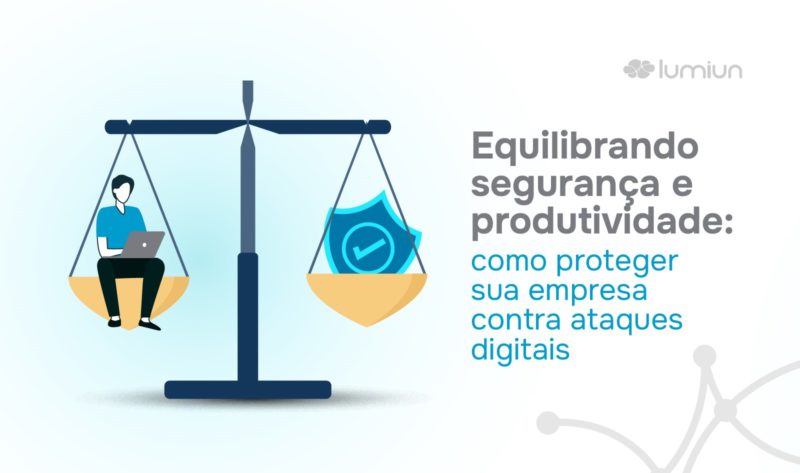 lumiun

Equilibrando segurança e produtividade: como proteger sua empresa contra ataques digitais